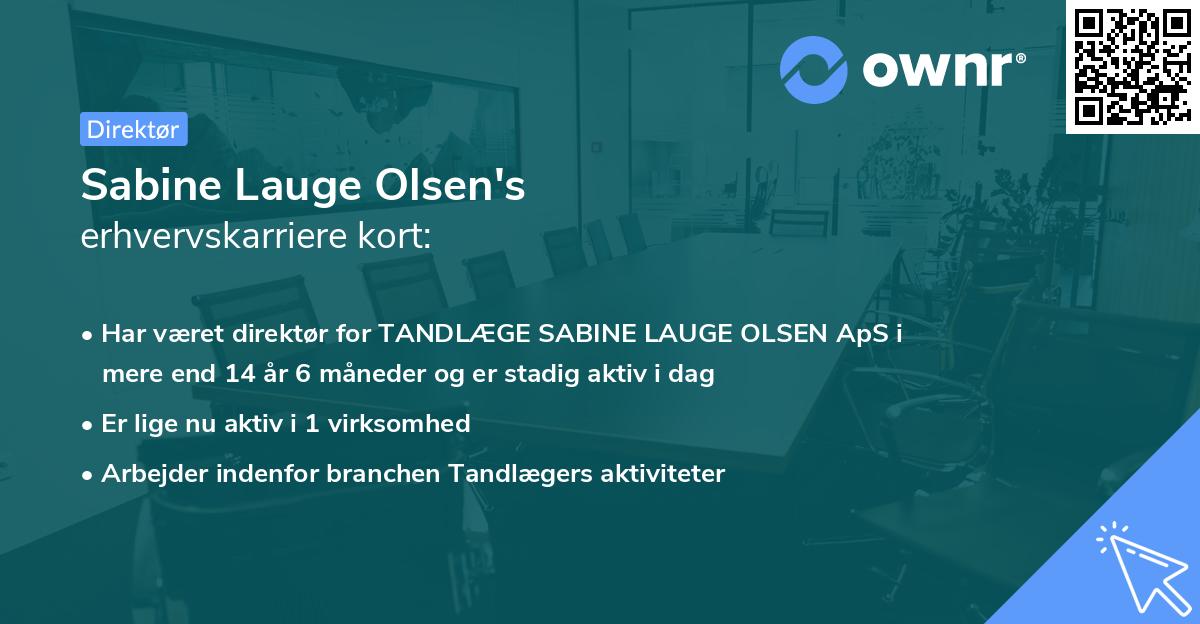 ownr®

Direktør

Sabine Lauge Olsen's
erhvervskarriere kort:

• Har været direktør for TANDLÆGE SABINE LAUGE OLSEN ApS i mere end 14 år 6 måneder og er stadig aktiv i dag
• Er lige nu aktiv i 1 virksomhed
• Arbejder indenfor branchen Tandlægers aktiviteter